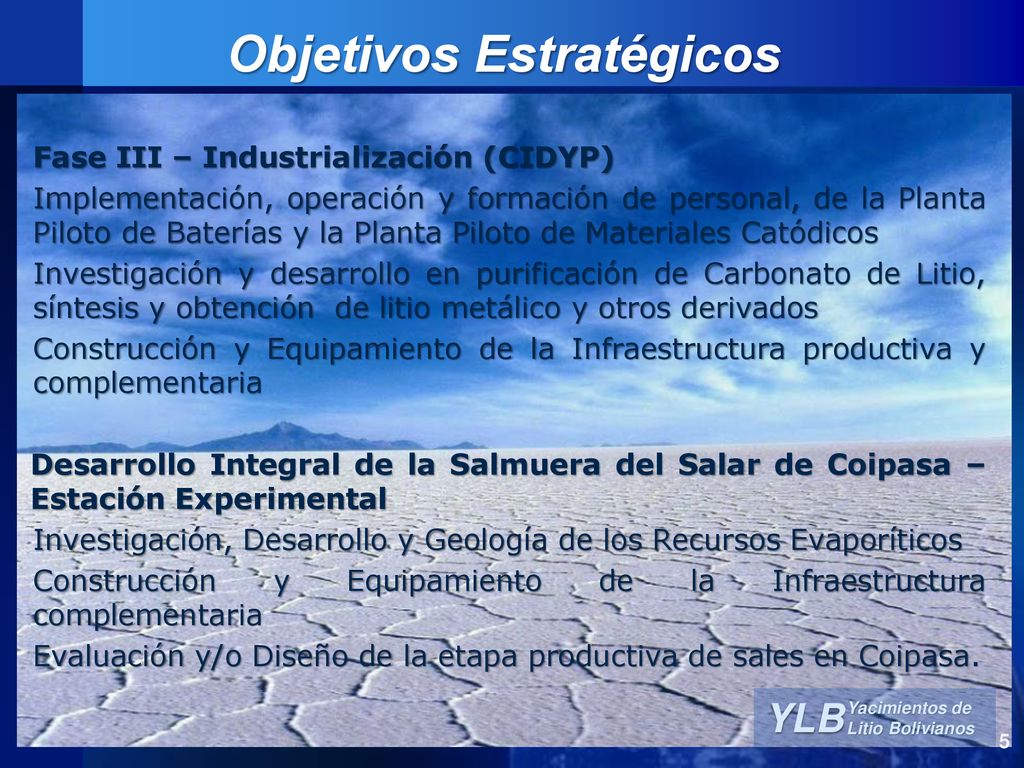 Objetivos Estratégicos

Fase III – Industrialización (CIDYP)

Implementación, operación y formación de personal, de la Planta Piloto de Baterías y la Planta Piloto de Materiales Catódicos

Investigación y desarrollo en purificación de Carbonato de Litio, síntesis y obtención de litio metálico y otros derivados

Construcción y Equipamiento de la Infraestructura productiva y complementaria

Desarrollo Integral de la Salmuera del Salar de Coipasa – Estación Experimental

Investigación, Desarrollo y Geología de los Recursos Evaporíticos

Construcción y Equipamiento de la Infraestructura complementaria

Evaluación y/o Diseño de la etapa productiva de sales en Coipasa.

YLB Yacimientos de Litio Bolivianos

5